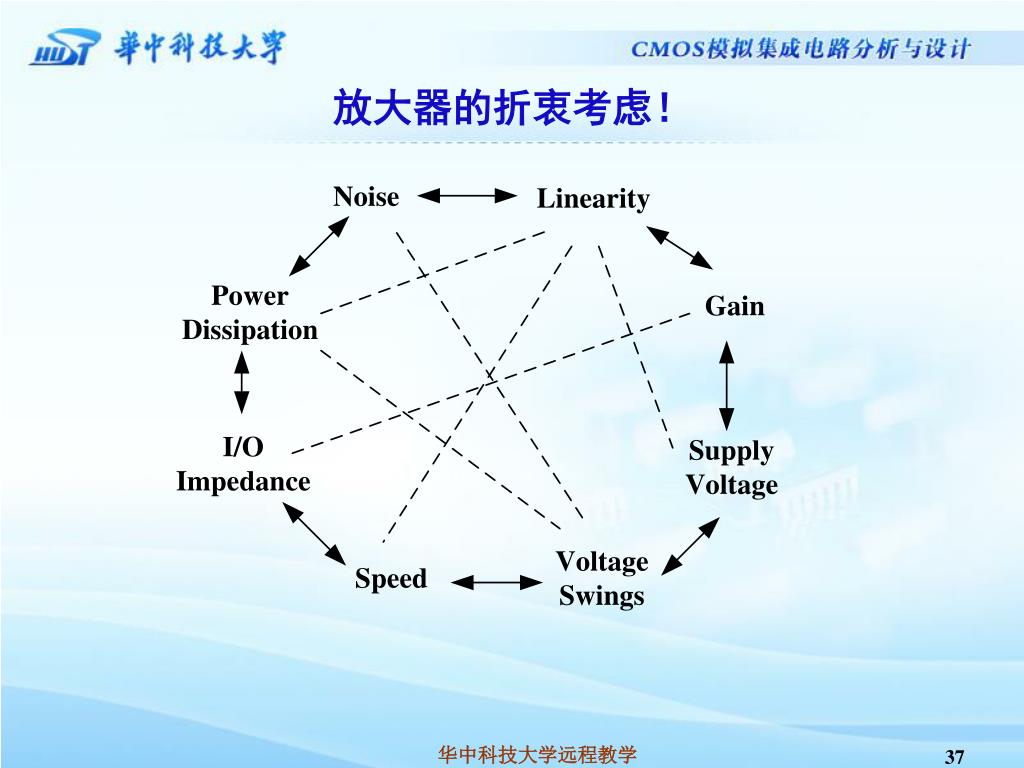 HUST 華中科技大學

CMOS模拟集成电路分析与设计

放大器的折衷考虑!

Noise

Linearity

Power Dissipation

Gain

I/O Impedance

Supply Voltage

Speed

Voltage Swings

华中科技大学远程教学

37